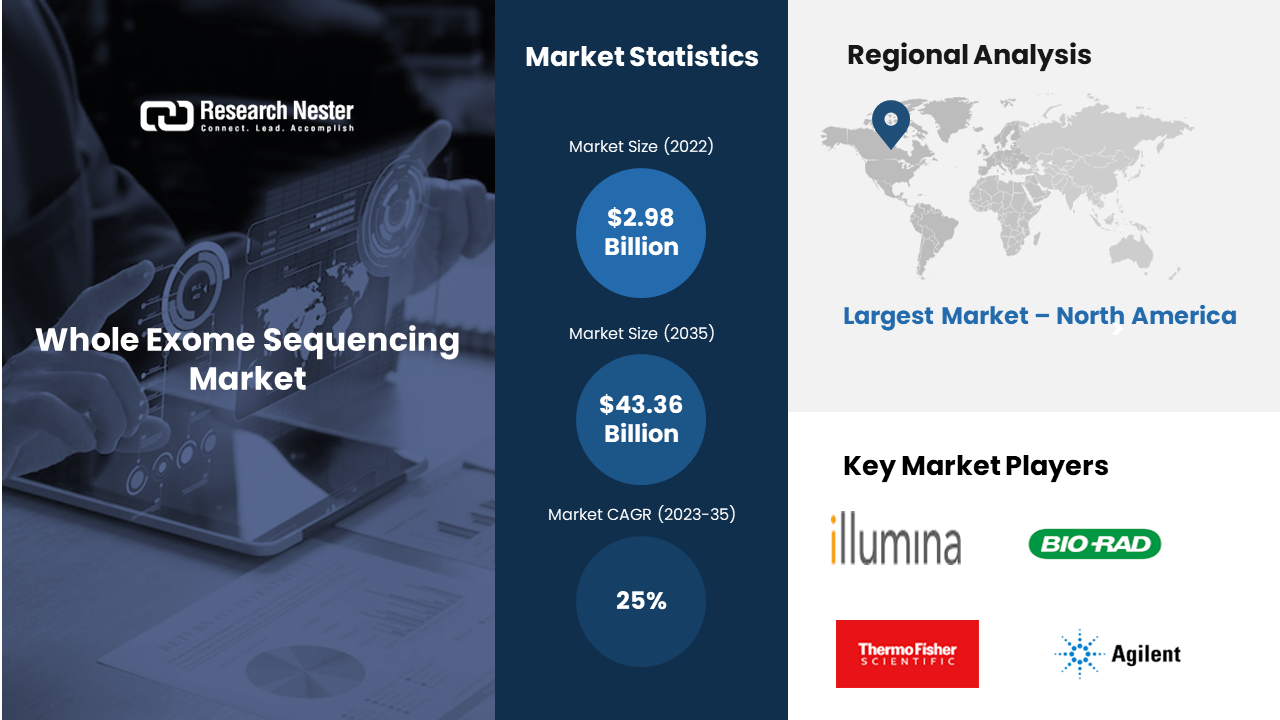 Research Nester
Connect. Lead. Accomplish

Whole Exome Sequencing Market

Market Statistics

Market Size (2022)

$2.98 Billion

Market Size (2035)

$43.36 Billion

Market CAGR (2023-35)

25%

Regional Analysis

Largest Market – North America

Key Market Players

illumina

BIO-RAD

ThermoFisher SCIENTIFIC

Agilent